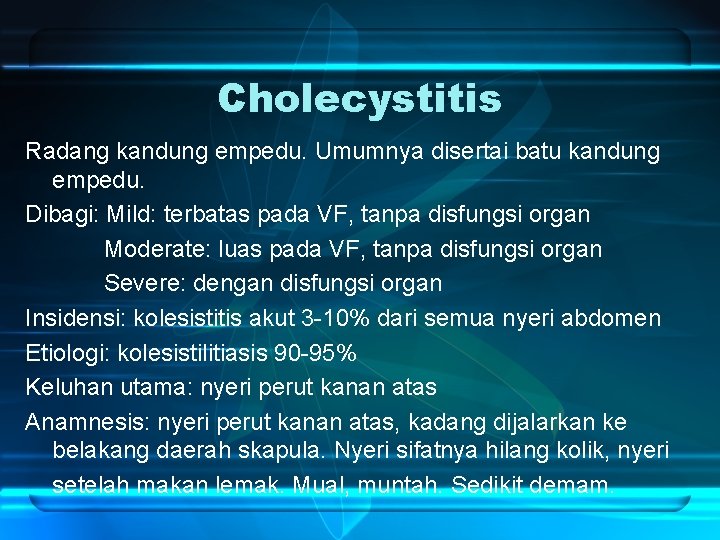 Cholecystitis

Radang kandung empedu. Umumnya disertai batu kandung empedu.

Dibagi: Mild: terbatas pada VF, tanpa disfungsi organ

Moderate: luas pada VF, tanpa disfungsi organ

Severe: dengan disfungsi organ

Insidensi: kolesistitis akut 3-10% dari semua nyeri abdomen

Etiologi: kolesistilitiasis 90-95%

Keluhan utama: nyeri perut kanan atas

Anamnesis: nyeri perut kanan atas, kadang dijalarkan ke belakang daerah skapula. Nyeri sifatnya hilang kolik, nyeri setelah makan lemak. Mual, muntah. Sedikit demam.